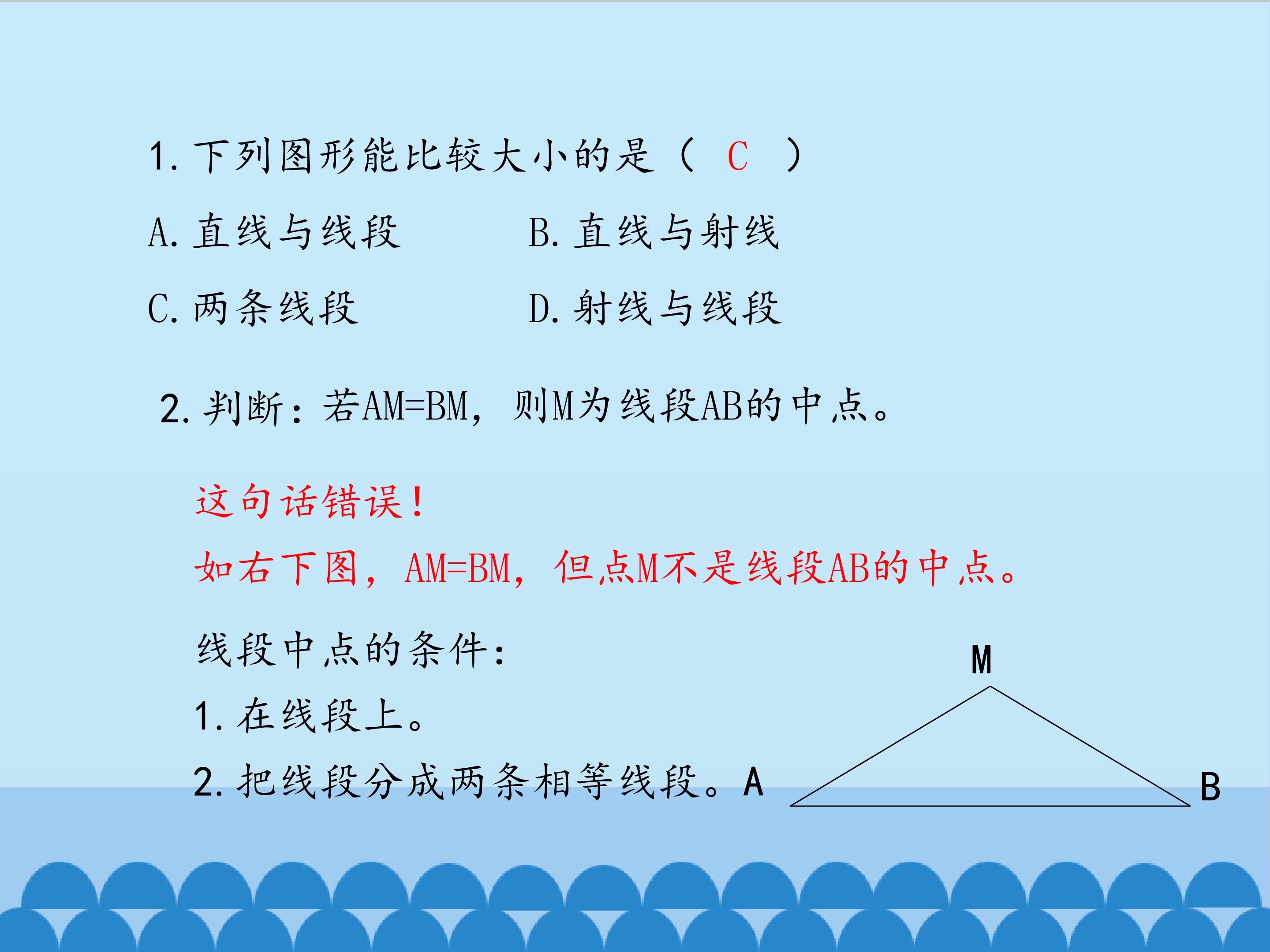 1.下列图形能比较大小的是（ C ）

A.直线与线段 B.直线与射线

C.两条线段 D.射线与线段

2.判断：若AM=BM，则M为线段AB的中点。

这句话错误！

如右下图，AM=BM，但点M不是线段AB的中点。

线段中点的条件：

1.在线段上。

2.把线段分成两条相等线段。

M

A

B